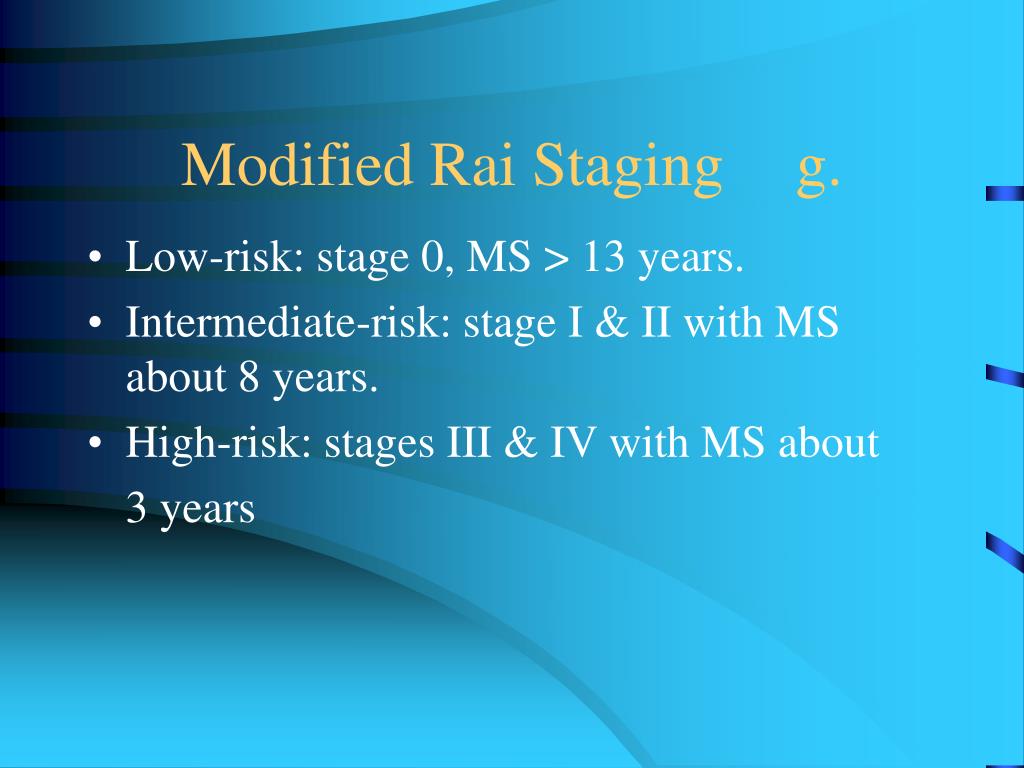 Modified Rai Staging g.

• Low-risk: stage 0, MS > 13 years.

• Intermediate-risk: stage I & II with MS about 8 years.

• High-risk: stages III & IV with MS about 3 years